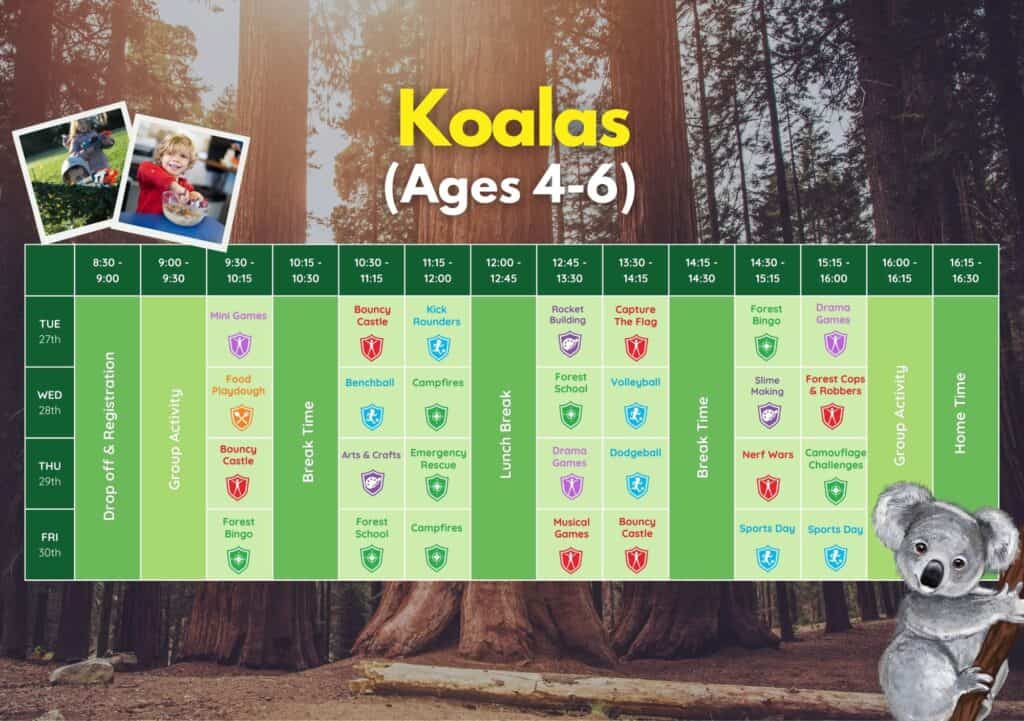 Koalas
(Ages 4-6)

| | 8:30 - 9:00 | 9:00 - 9:30 | 9:30 - 10:15 | 10:15 - 10:30 | 10:30 - 11:15 | 11:15 - 12:00 | 12:00 - 12:45 | 12:45 - 13:30 | 13:30 - 14:15 | 14:15 - 14:30 | 14:30 - 15:15 | 15:15 - 16:00 | 16:00 - 16:15 | 16:15 - 16:30 |
|---|---|---|---|---|---|---|---|---|---|---|---|---|---|---|
| TUE 27th | Drop off & Registration | Group Activity | Mini Games | Break Time | Bouncy Castle | Kick Rounders | Lunch Break | Rocket Building | Capture The Flag | Break Time | Forest Bingo | Drama Games | Group Activity | Home Time |
| WED 28th | | | Food Playdough | | Benchball | Campfires | | Forest School | Volleyball | | Slime Making | Forest Cops & Robbers | | |
| THU 29th | | | Bouncy Castle | | Arts & Crafts | Emergency Rescue | | Drama Games | Dodgeball | | Nerf Wars | Camouflage Challenges | | |
| FRI 30th | | | Forest Bingo | | Forest School | Campfires | | Musical Games | Bouncy Castle | | Sports Day | Sports Day | | |